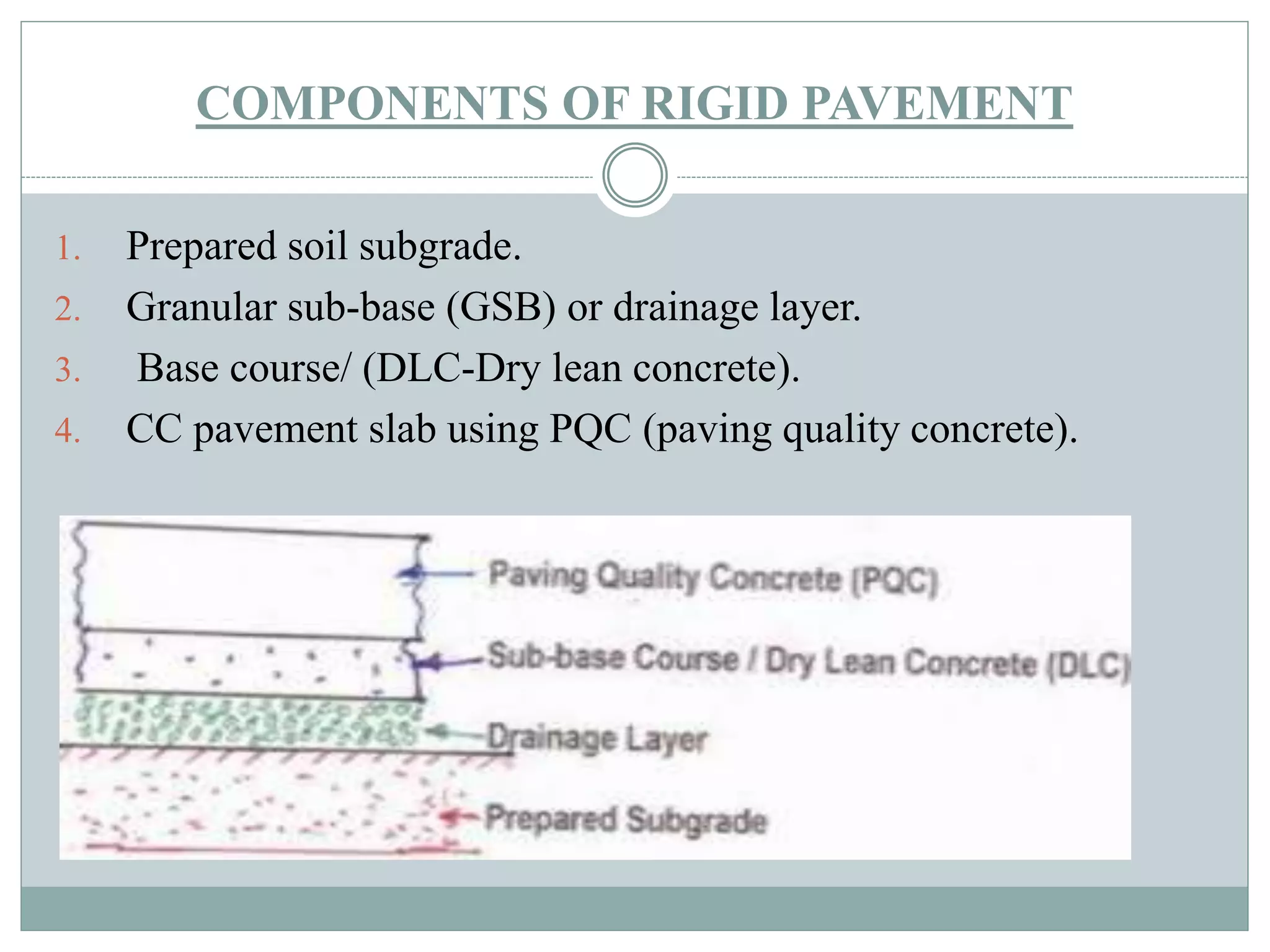 COMPONENTS OF RIGID PAVEMENT

1. Prepared soil subgrade.
2. Granular sub-base (GSB) or drainage layer.
3. Base course/ (DLC-Dry lean concrete).
4. CC pavement slab using PQC (paving quality concrete).

Paving Quality Concrete (PQC)
Sub-base Course / Dry Lean Concrete (DLC)
Drainage Layer
Prepared Subgrade